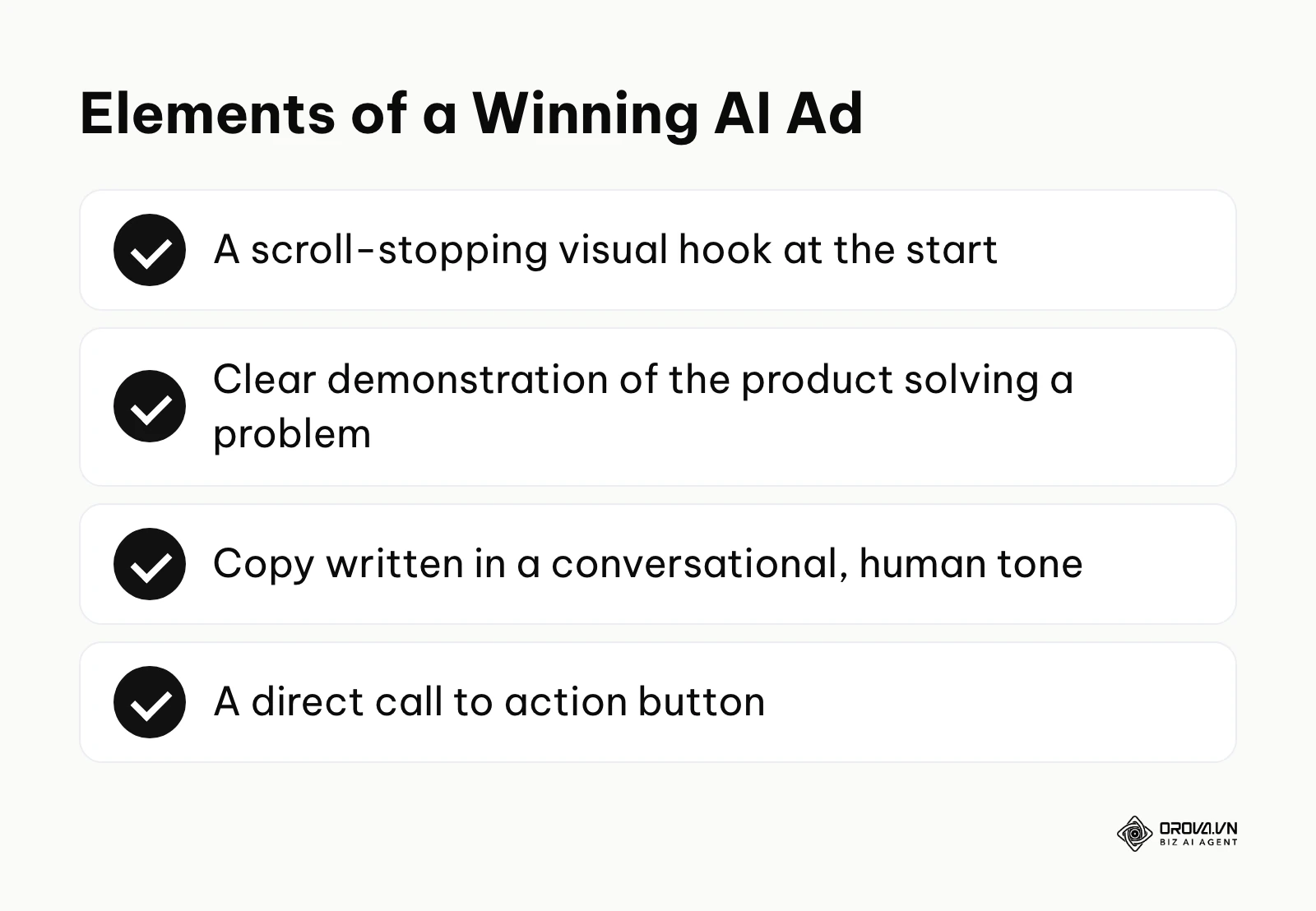 Elements of a Winning AI Ad

✓ A scroll-stopping visual hook at the start

✓ Clear demonstration of the product solving a problem

✓ Copy written in a conversational, human tone

✓ A direct call to action button

OROVA.VN
BIZ AI AGENT